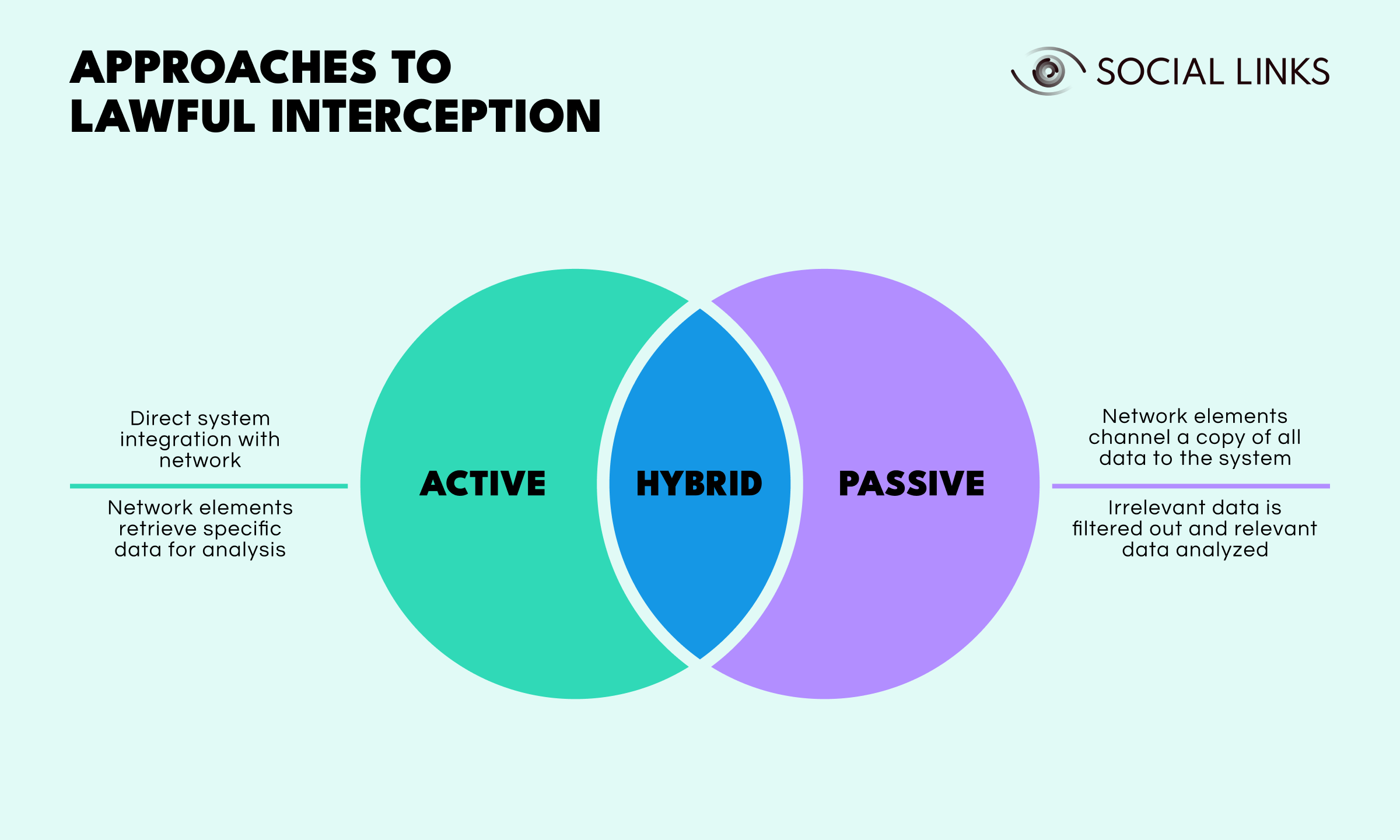 APPROACHES TO LAWFUL INTERCEPTION

SOCIAL LINKS

Direct system integration with network

Network elements retrieve specific data for analysis

ACTIVE

HYBRID

PASSIVE

Network elements channel a copy of all data to the system

Irrelevant data is filtered out and relevant data analyzed